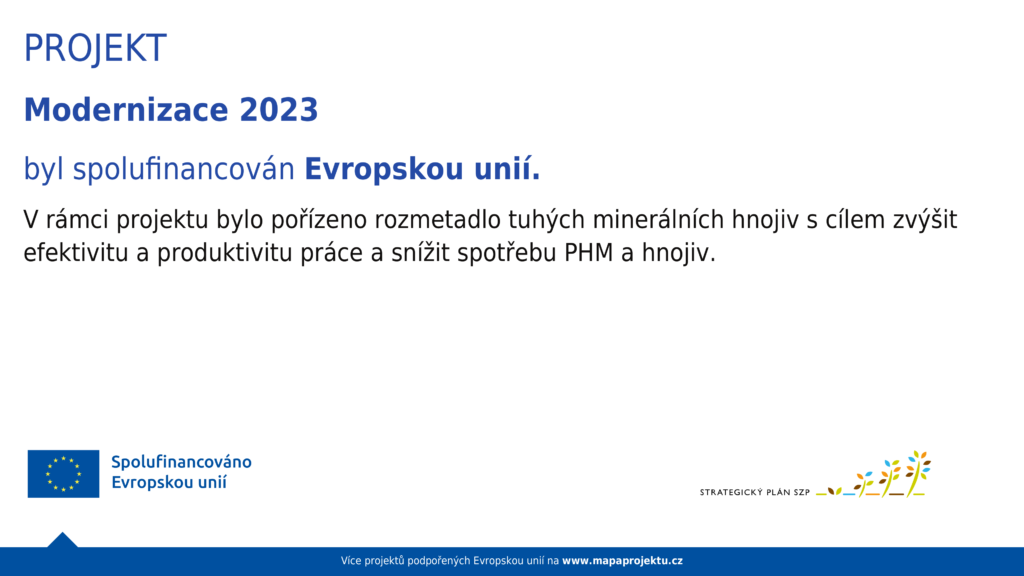 PROJEKT

Modernizace 2023

byl spolufinancován Evropskou unií.

V rámci projektu bylo pořízeno rozmetadlo tuhých minerálních hnojiv s cílem zvýšit efektivitu a produktivitu práce a snížit spotřebu PHM a hnojiv.

Spolufinancováno Evropskou unií

STRATEGICKÝ PLÁN SZP

Více projektů podpořených Evropskou unií na www.mapaprojektu.cz